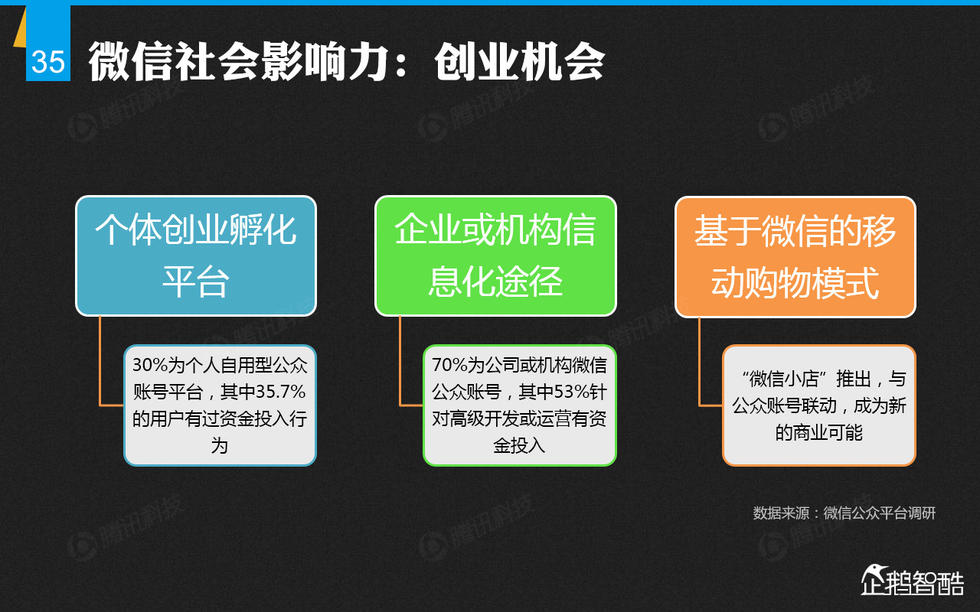 35 微信社会影响力：创业机会

腾讯科技

个体创业孵化平台

30%为个人自用型公众账号平台，其中35.7%的用户有过资金投入行为

企业或机构信息化途径

70%为公司或机构微信公众账号，其中53%针对高级开发或运营有资金投入

基于微信的移动购物模式

“微信小店”推出，与公众账号联动，成为新的商业可能

数据来源：微信公众平台调研

企鹅智酷